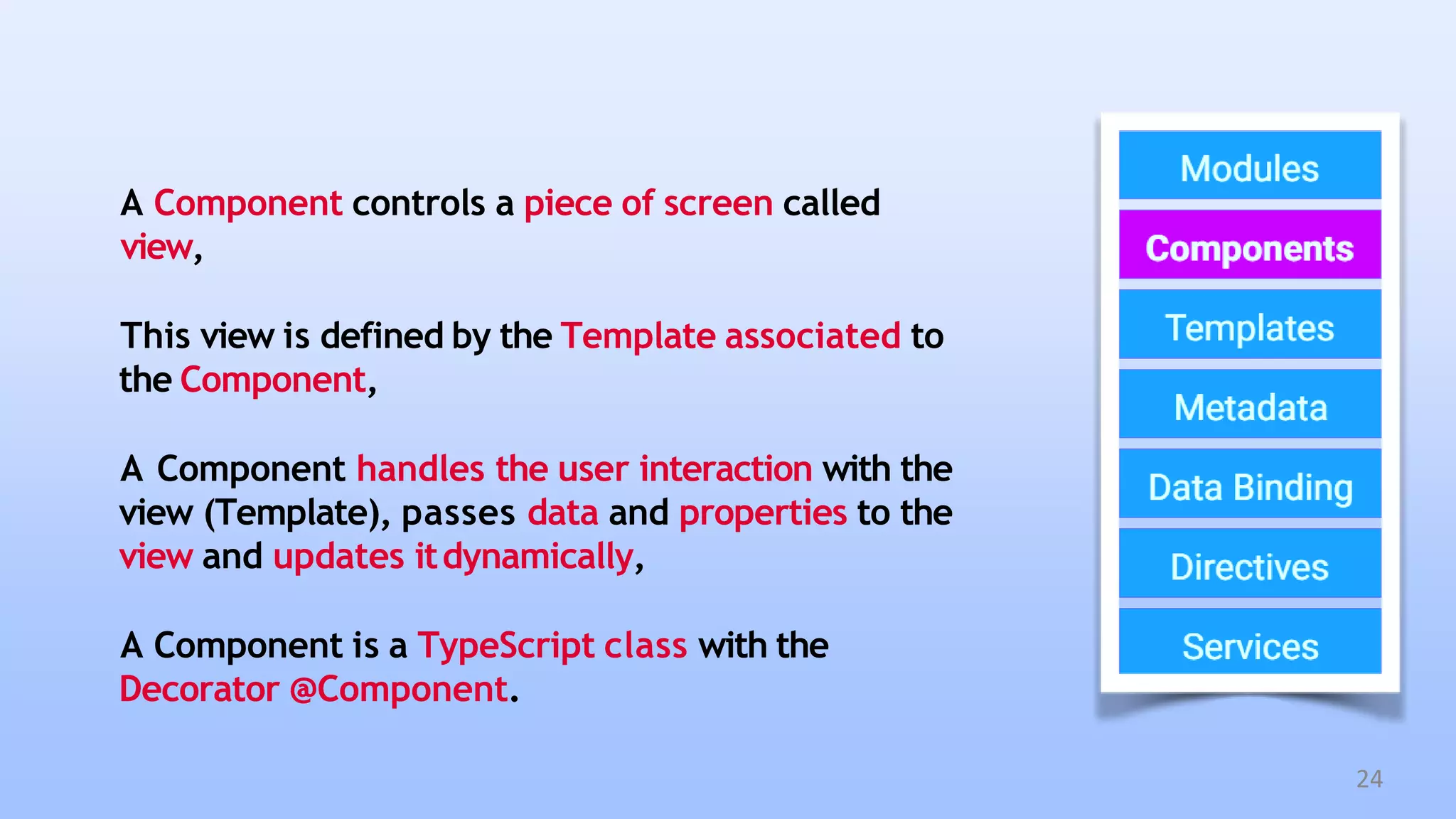 A Component controls a piece of screen called view,

This view is defined by the Template associated to the Component,

A Component handles the user interaction with the view (Template), passes data and properties to the view and updates it dynamically,

A Component is a TypeScript class with the Decorator @Component.

Modules

Components

Templates

Metadata

Data Binding

Directives

Services

24